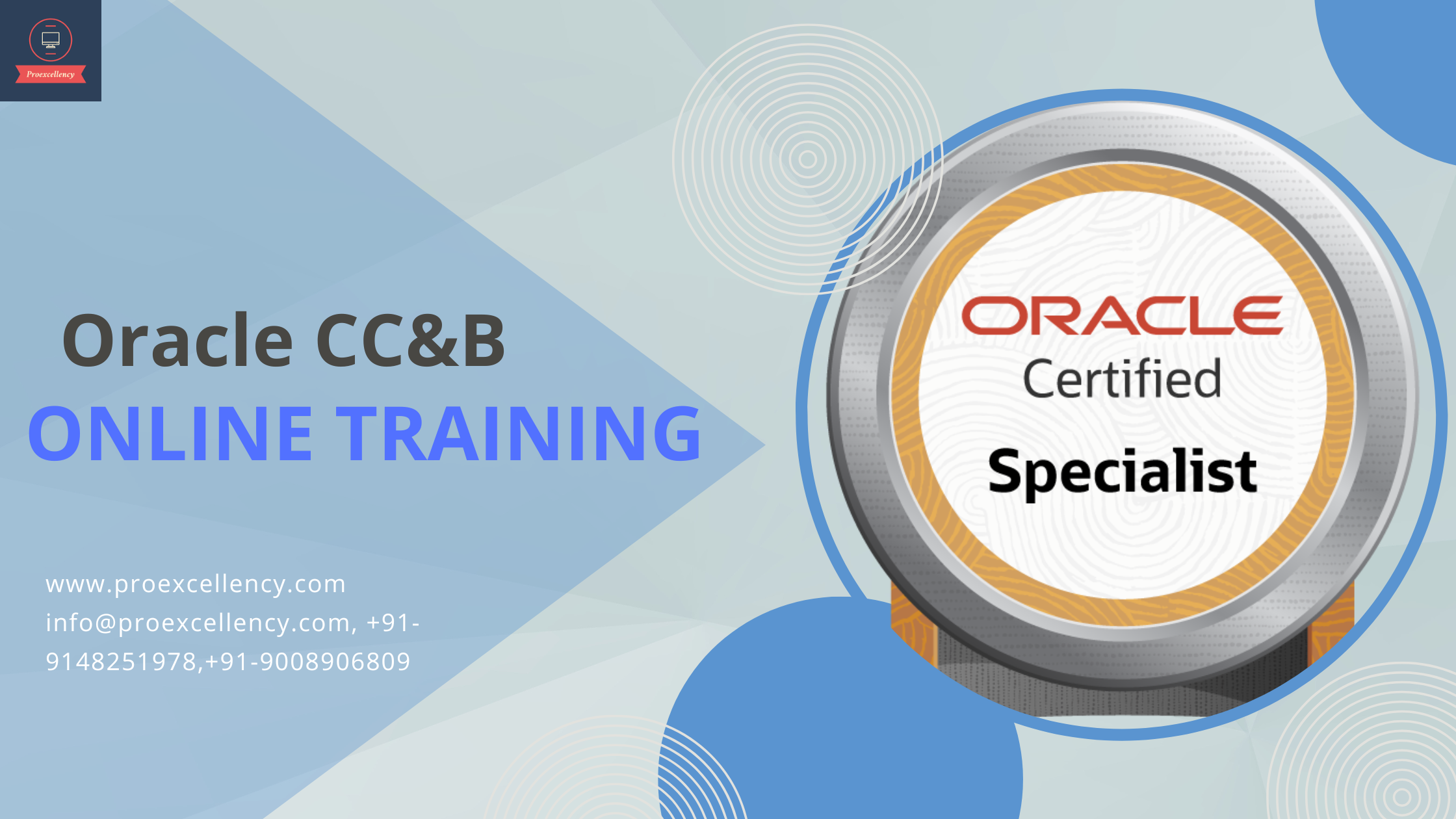 Proexcellency

Oracle CC&B
ONLINE TRAINING

www.proexcellency.com
info@proexcellency.com, +91-9148251978,+91-9008906809

ORACLE
Certified
Specialist